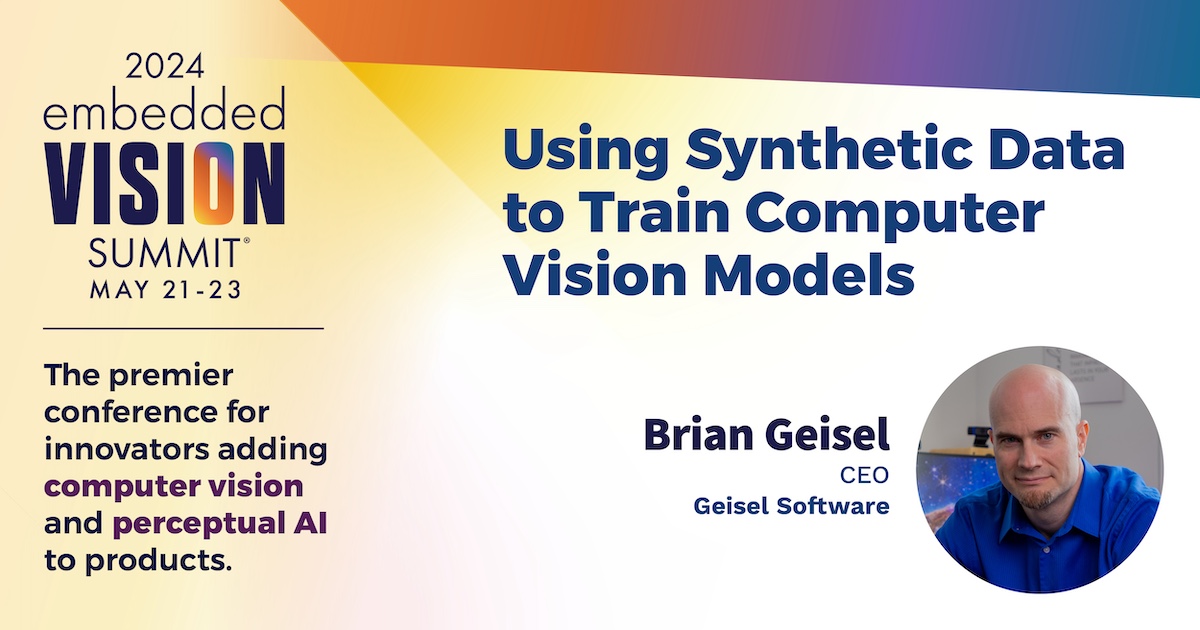 2024
embedded
VISION
SUMMIT®
MAY 21-23

The premier conference for innovators adding computer vision and perceptual AI to products.

Using Synthetic Data to Train Computer Vision Models

Brian Geisel
CEO
Geisel Software